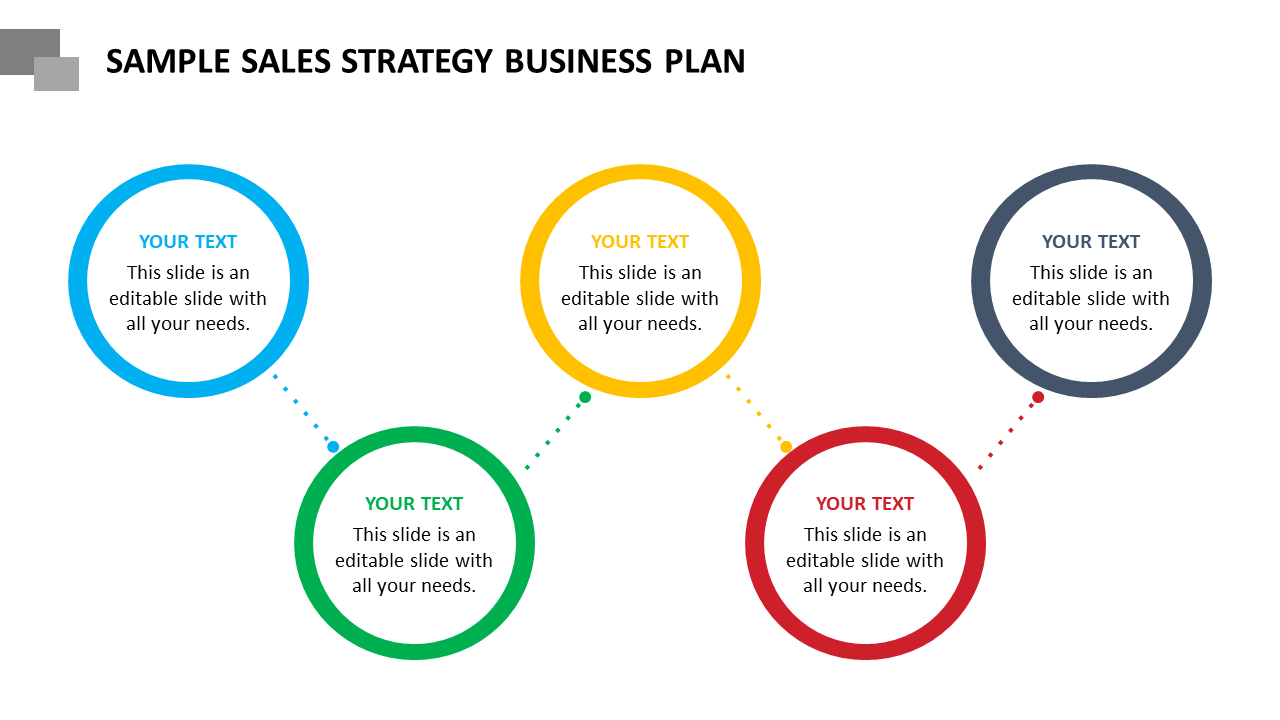 SAMPLE SALES STRATEGY BUSINESS PLAN

YOUR TEXT
This slide is an editable slide with all your needs.

YOUR TEXT
This slide is an editable slide with all your needs.

YOUR TEXT
This slide is an editable slide with all your needs.

YOUR TEXT
This slide is an editable slide with all your needs.

YOUR TEXT
This slide is an editable slide with all your needs.